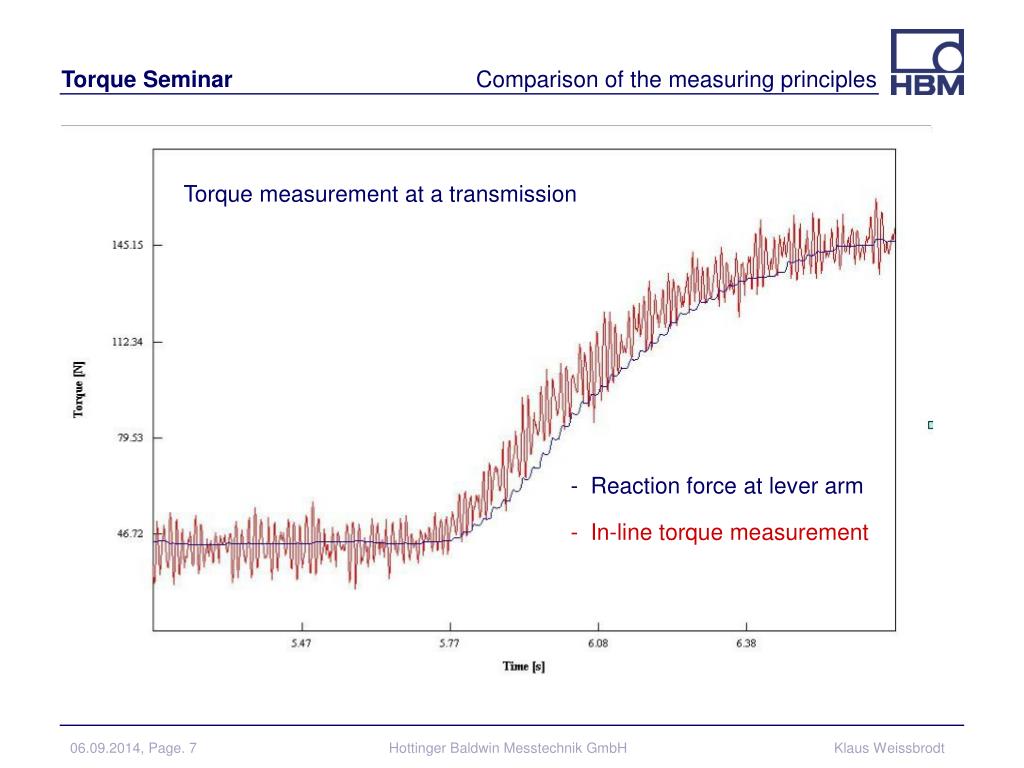 Torque Seminar

Comparison of the measuring principles

HBM

Torque measurement at a transmission

145.15

112.34

79.53

46.72

Torque [N]

- Reaction force at lever arm

- In-line torque measurement

5.47

5.77

6.08

6.38

Time [s]

06.09.2014, Page. 7

Hottinger Baldwin Messtechnik GmbH

Klaus Weissbrodt